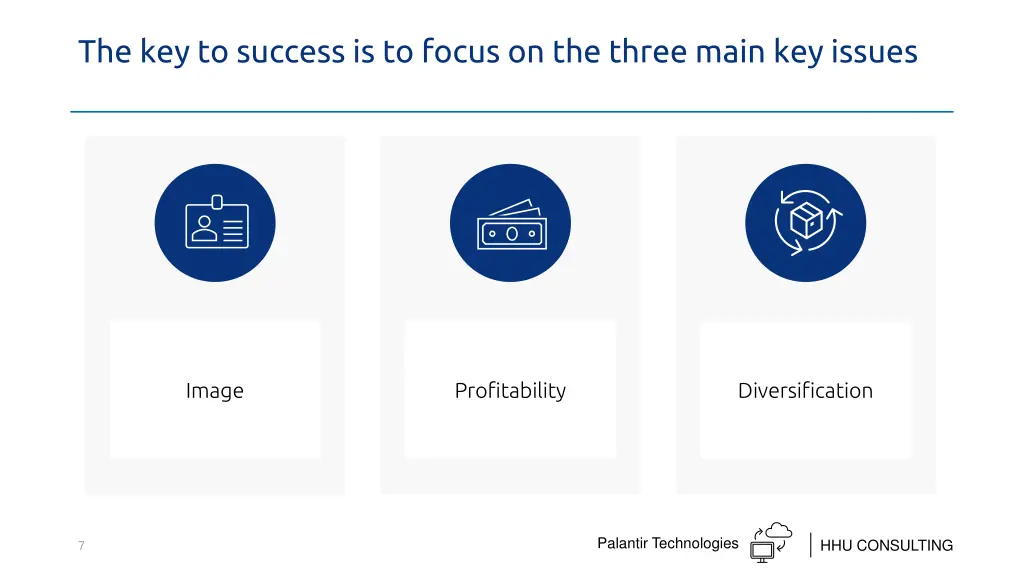 The key to success is to focus on the three main key issues

Image

Profitability

Diversification

7

Palantir Technologies

HHU CONSULTING